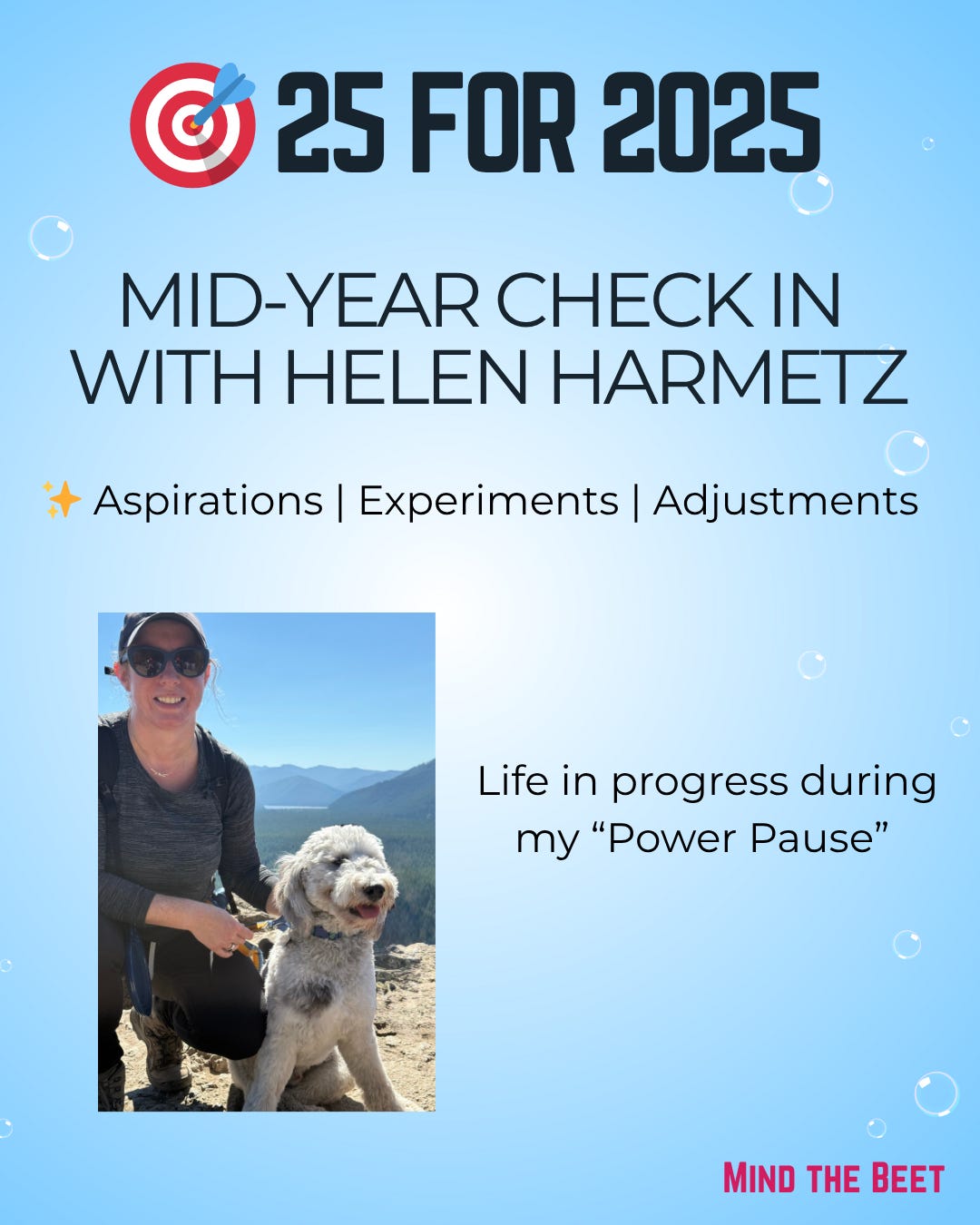 🎯 25 FOR 2025

MID-YEAR CHECK IN WITH HELEN HARMETZ

✨ Aspirations | Experiments | Adjustments

Life in progress during my “Power Pause”

MIND THE BEET